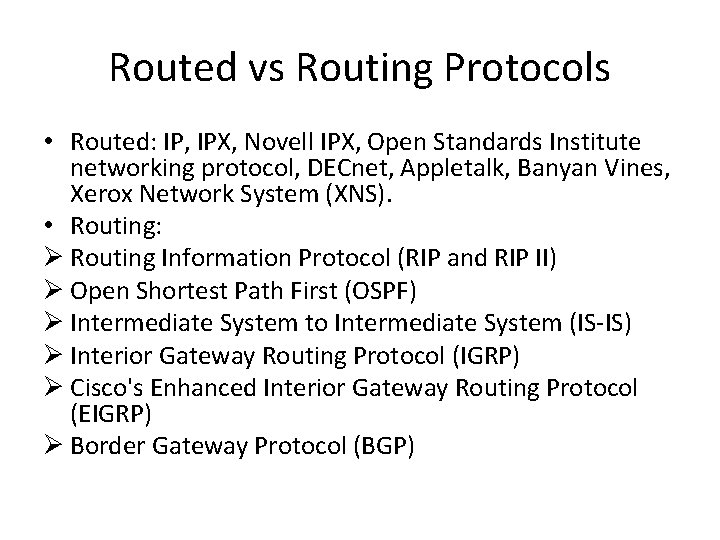 Routed vs Routing Protocols

• Routed: IP, IPX, Novell IPX, Open Standards Institute networking protocol, DECnet, Appletalk, Banyan Vines, Xerox Network System (XNS).
• Routing:
➢ Routing Information Protocol (RIP and RIP II)
➢ Open Shortest Path First (OSPF)
➢ Intermediate System to Intermediate System (IS-IS)
➢ Interior Gateway Routing Protocol (IGRP)
➢ Cisco's Enhanced Interior Gateway Routing Protocol (EIGRP)
➢ Border Gateway Protocol (BGP)